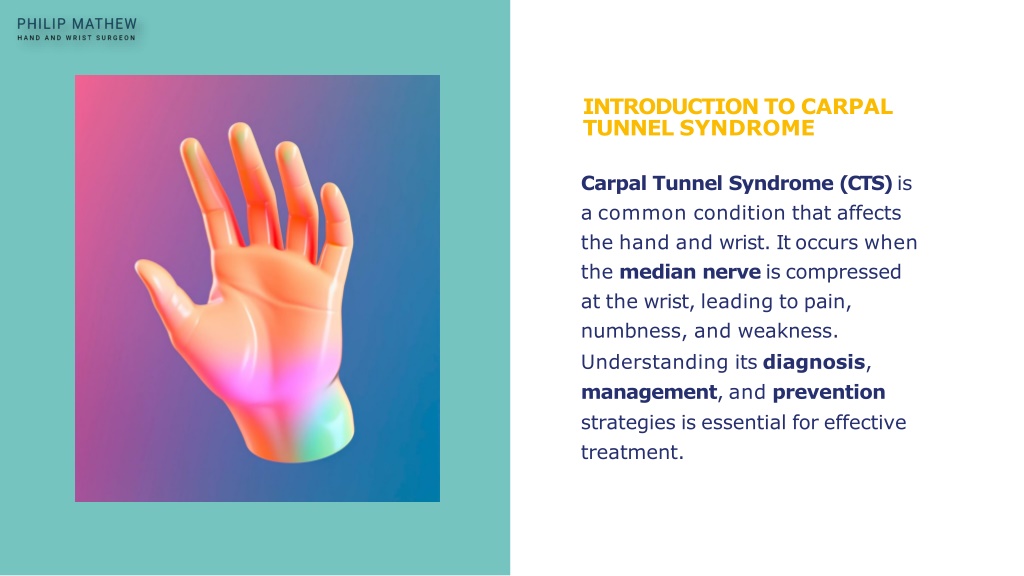 PHILIP MATHEW
HAND AND WRIST SURGEON

INTRODUCTION TO CARPAL TUNNEL SYNDROME

Carpal Tunnel Syndrome (CTS) is a common condition that affects the hand and wrist. It occurs when the median nerve is compressed at the wrist, leading to pain, numbness, and weakness. Understanding its diagnosis, management, and prevention strategies is essential for effective treatment.